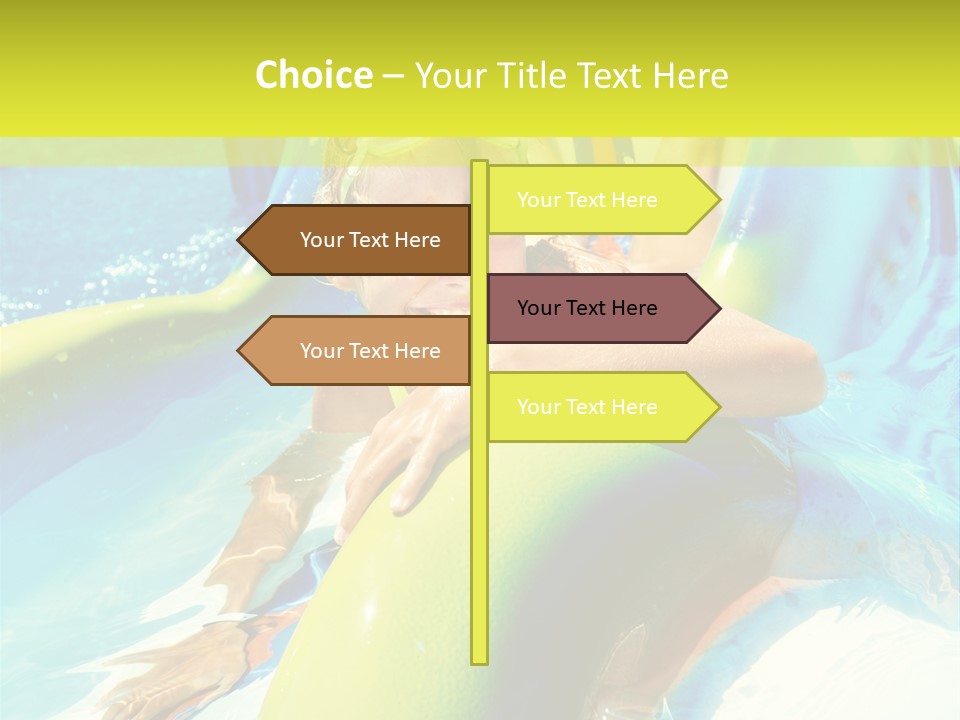 Choice – Your Title Text Here

Your Text Here

Your Text Here

Your Text Here

Your Text Here

Your Text Here